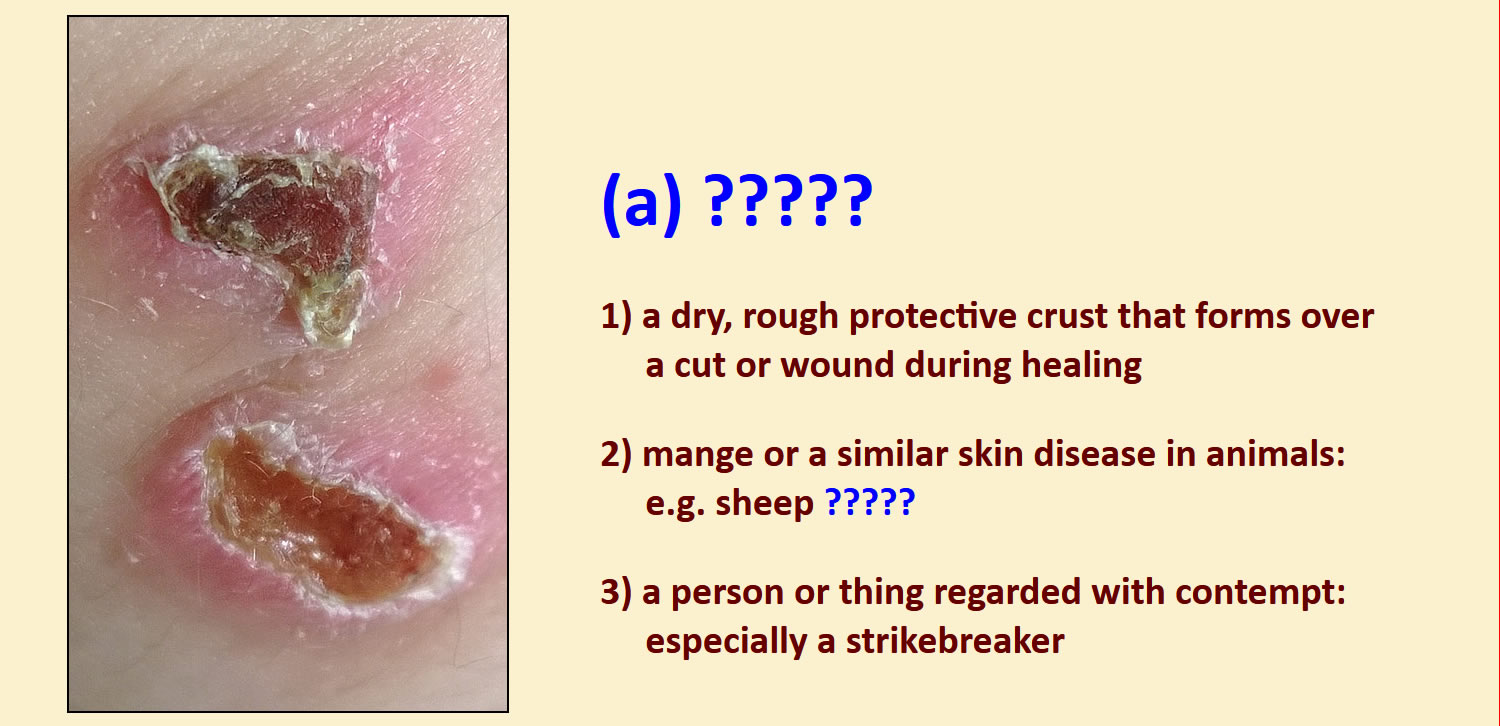 (a) ?????

1) a dry, rough protective crust that forms over a cut or wound during healing

2) mange or a similar skin disease in animals: e.g. sheep ?????

3) a person or thing regarded with contempt: especially a strikebreaker